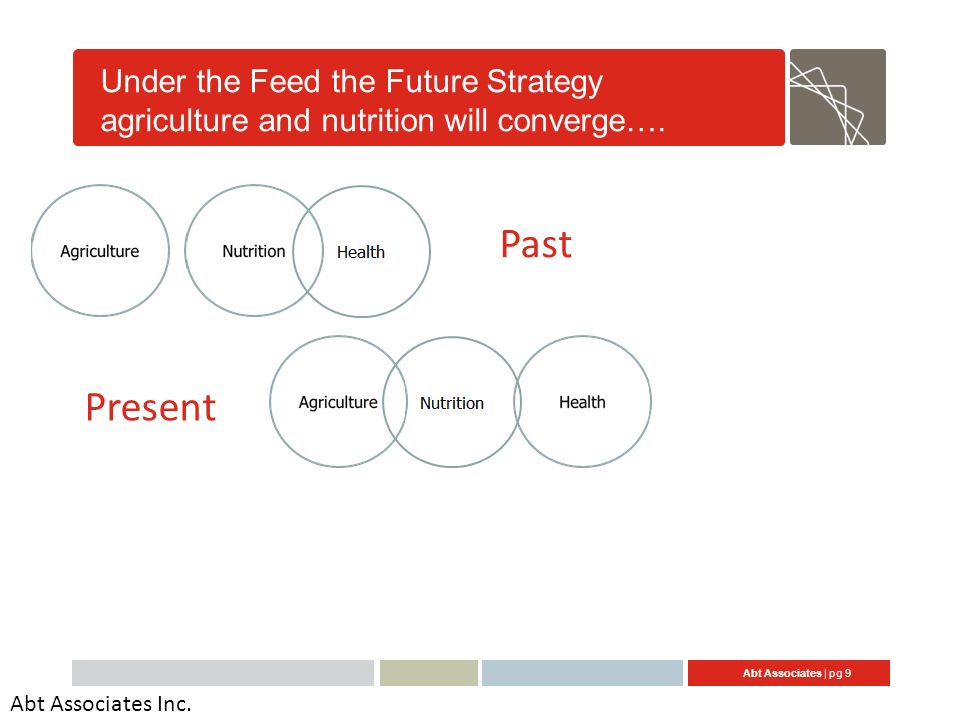 Under the Feed the Future Strategy agriculture and nutrition will converge….

Agriculture

Nutrition

Health

Past

Present

Agriculture

Nutrition

Health

Abt Associates | pg 9

Abt Associates Inc.